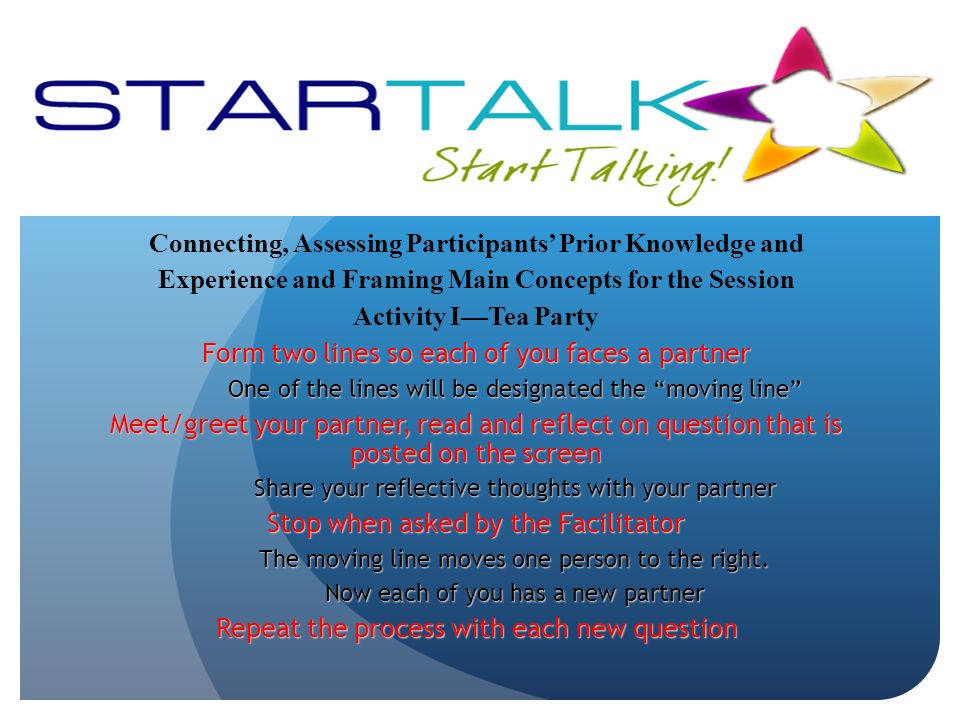 STARTALK
Start Talking!

Connecting, Assessing Participants' Prior Knowledge and Experience and Framing Main Concepts for the Session
Activity I—Tea Party

Form two lines so each of you faces a partner

One of the lines will be designated the "moving line"

Meet/greet your partner, read and reflect on question that is posted on the screen

Share your reflective thoughts with your partner

Stop when asked by the Facilitator

The moving line moves one person to the right.

Now each of you has a new partner

Repeat the process with each new question